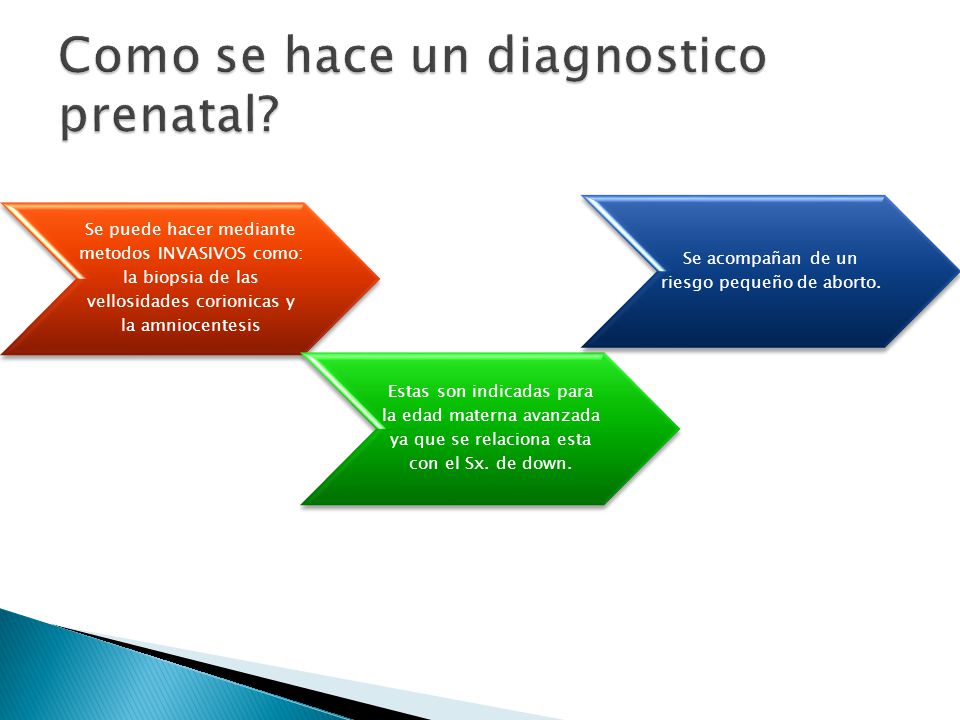 Como se hace un diagnostico prenatal?

Se puede hacer mediante metodos INVASIVOS como: la biopsia de las vellosidades corionicas y la amniocentesis

Estas son indicadas para la edad materna avanzada ya que se relaciona esta con el Sx. de down.

Se acompañan de un riesgo pequeño de aborto.